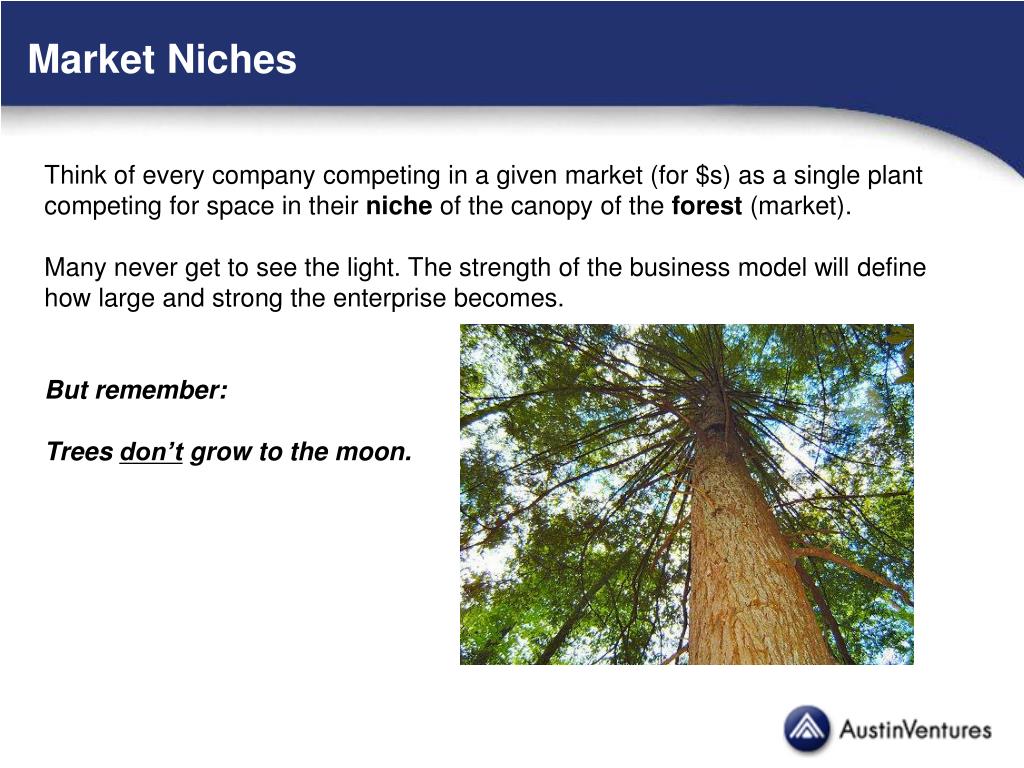 Market Niches

Think of every company competing in a given market (for \$s) as a single plant competing for space in their niche of the canopy of the forest (market).

Many never get to see the light. The strength of the business model will define how large and strong the enterprise becomes.

But remember:

Trees don't grow to the moon.

AustinVentures